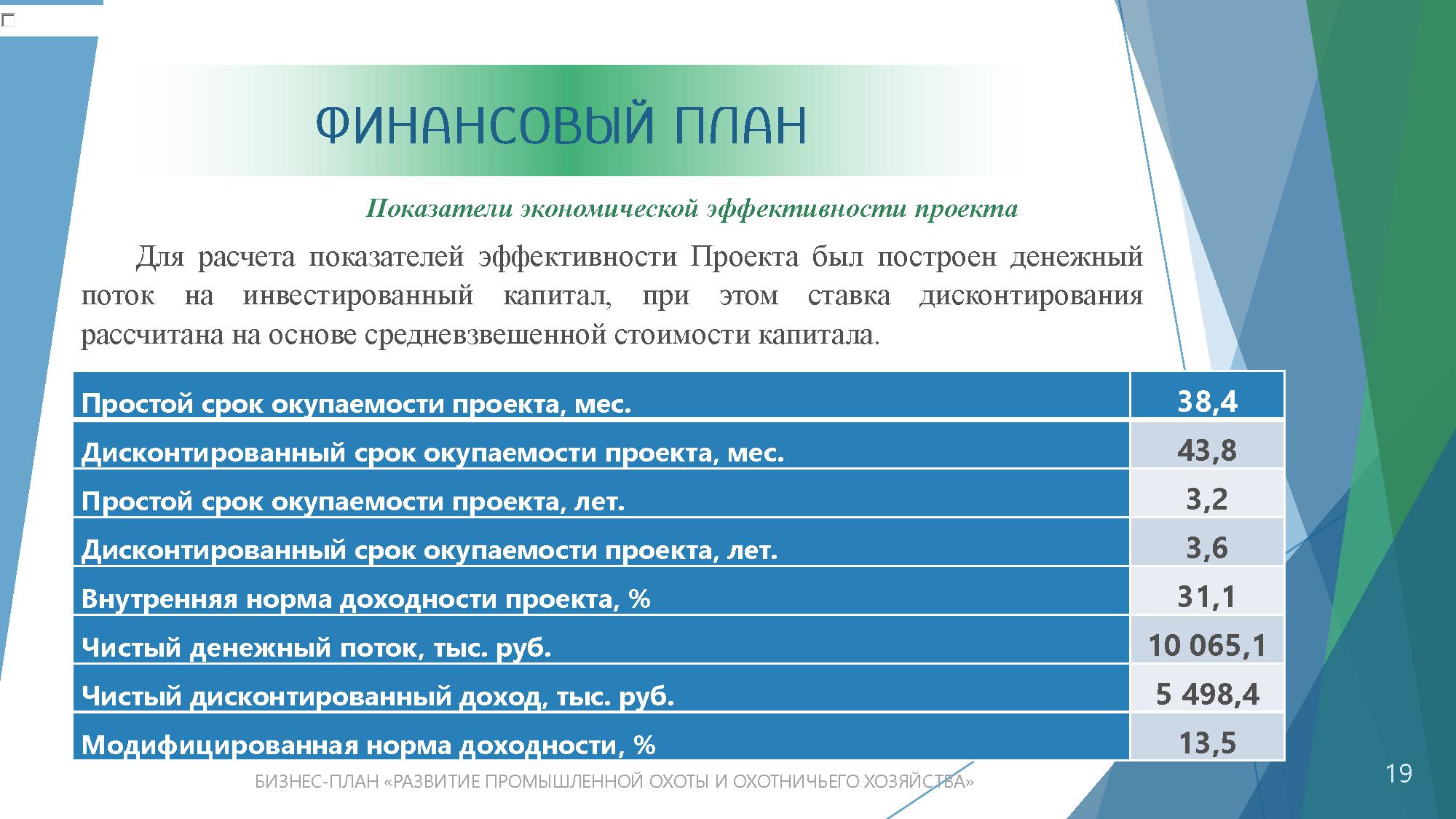 ФИНАНСОВЫЙ ПЛАН

Показатели экономической эффективности проекта

Для расчета показателей эффективности Проекта был построен денежный поток на инвестированный капитал, при этом ставка дисконтирования рассчитана на основе средневзвешенной стоимости капитала.

| Простой срок окупаемости проекта, мес. | 38,4 |
|---|---|
| Дисконтированный срок окупаемости проекта, мес. | 43,8 |
| Простой срок окупаемости проекта, лет. | 3,2 |
| Дисконтированный срок окупаемости проекта, лет. | 3,6 |
| Внутренняя норма доходности проекта, % | 31,1 |
| Чистый денежный поток, тыс. руб. | 10 065,1 |
| Чистый дисконтированный доход, тыс. руб. | 5 498,4 |
| Модифицированная норма доходности, % | 13,5 |

БИЗНЕС-ПЛАН «РАЗВИТИЕ ПРОМЫШЛЕННОЙ ОХОТЫ И ОХОТНИЧЬЕГО ХОЗЯЙСТВА»

19